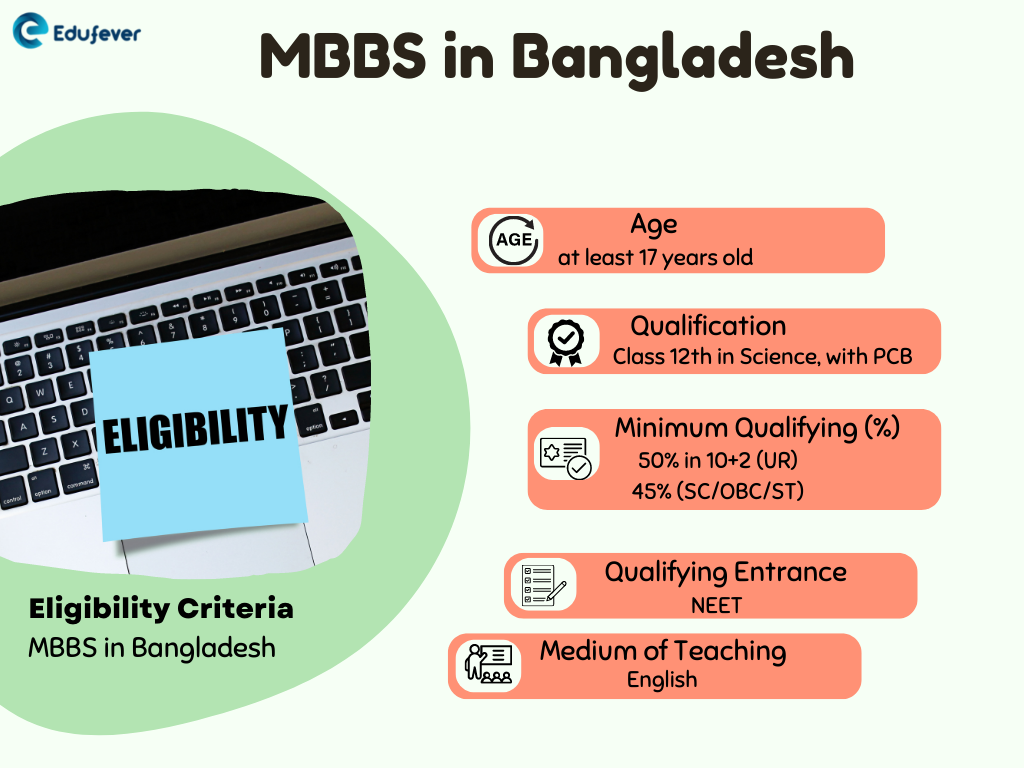 Edufever

MBBS in Bangladesh

ELIGIBILITY

Eligibility Criteria
MBBS in Bangladesh

AGE
Age
at least 17 years old

Qualification
Class 12th in Science, with PCB

Minimum Qualifying (%)
50% in 10+2 (UR)
45% (SC/OBC/ST)

Qualifying Entrance
NEET

Medium of Teaching
English